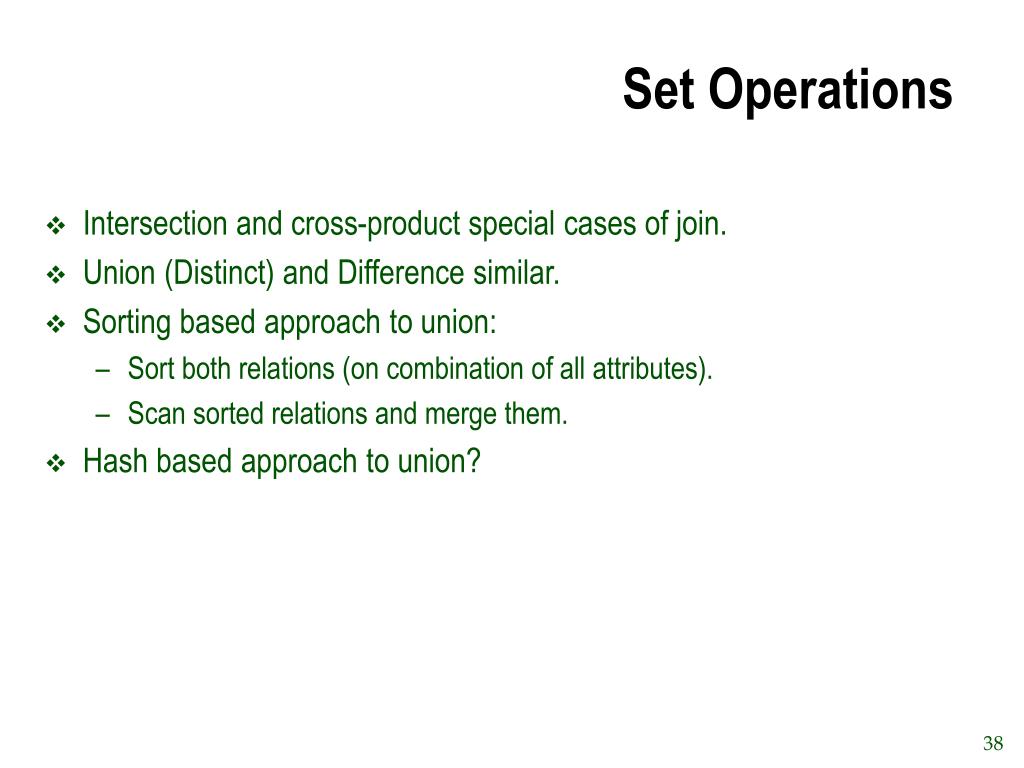 Set Operations

❖ Intersection and cross-product special cases of join.
❖ Union (Distinct) and Difference similar.
❖ Sorting based approach to union:
– Sort both relations (on combination of all attributes).
– Scan sorted relations and merge them.
❖ Hash based approach to union?

38